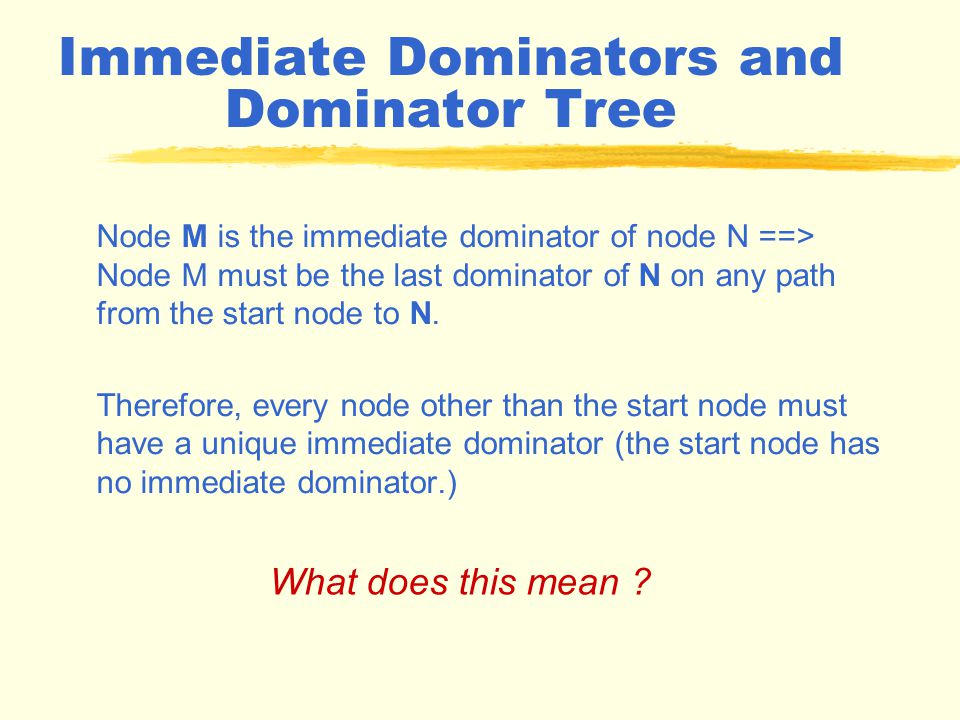 Immediate Dominators and Dominator Tree

Node M is the immediate dominator of node N ==> Node M must be the last dominator of N on any path from the start node to N.

Therefore, every node other than the start node must have a unique immediate dominator (the start node has no immediate dominator.)

What does this mean ?